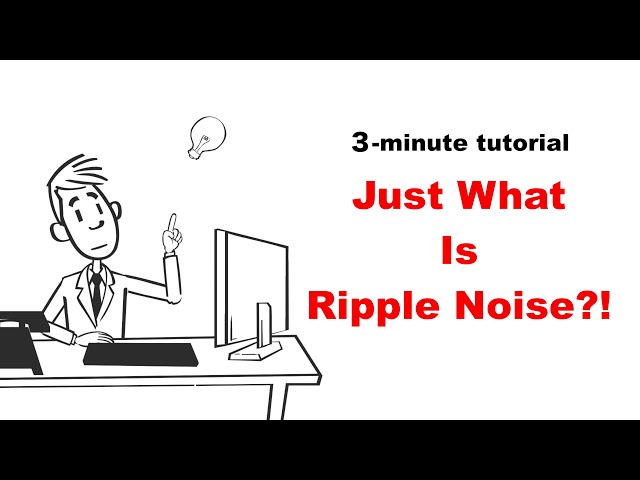 3-minute tutorial

Just What
Is
Ripple Noise?!